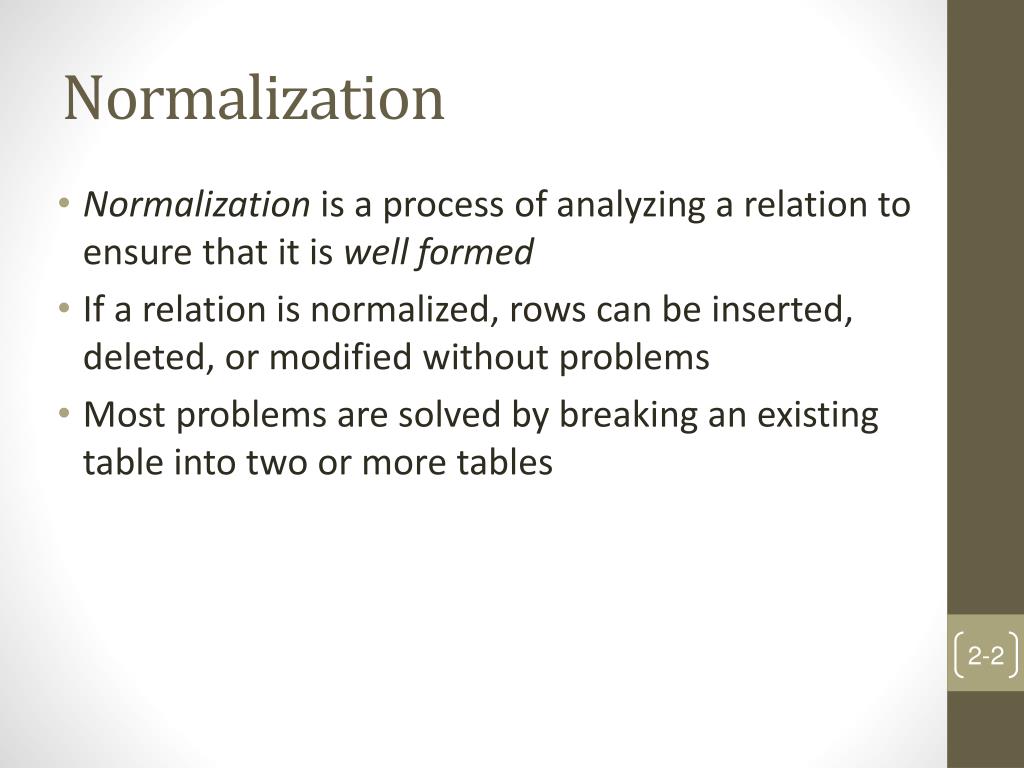 Normalization

• Normalization is a process of analyzing a relation to ensure that it is well formed

• If a relation is normalized, rows can be inserted, deleted, or modified without problems

• Most problems are solved by breaking an existing table into two or more tables

2-2